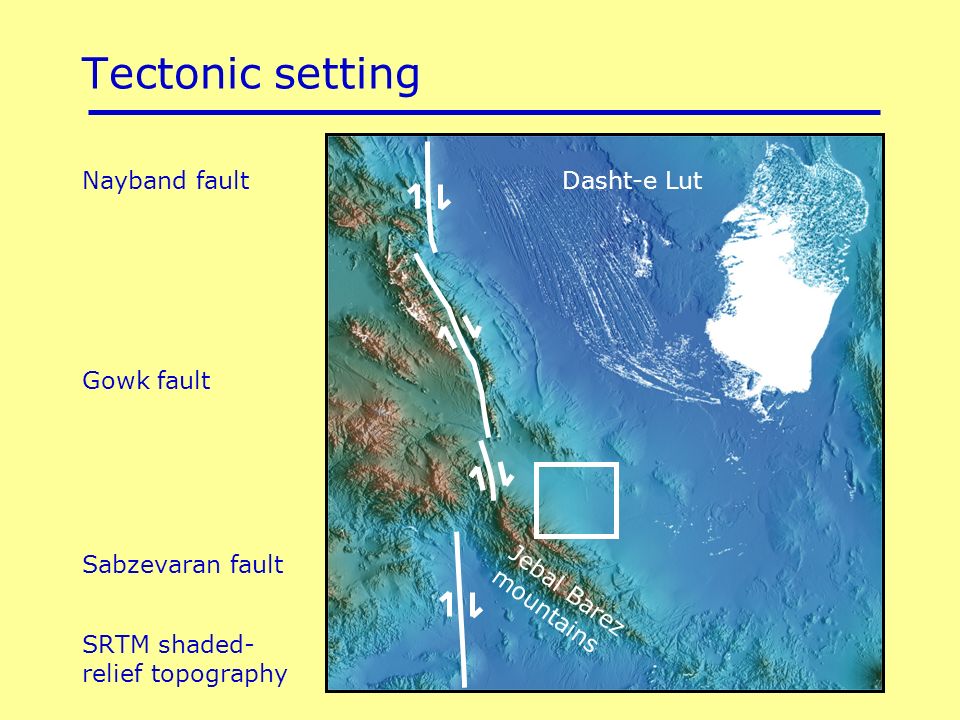 Tectonic setting

Nayband fault

Gowk fault

Sabzevaran fault

SRTM shaded-relief topography

Dasht-e Lut

Jebal Barez mountains